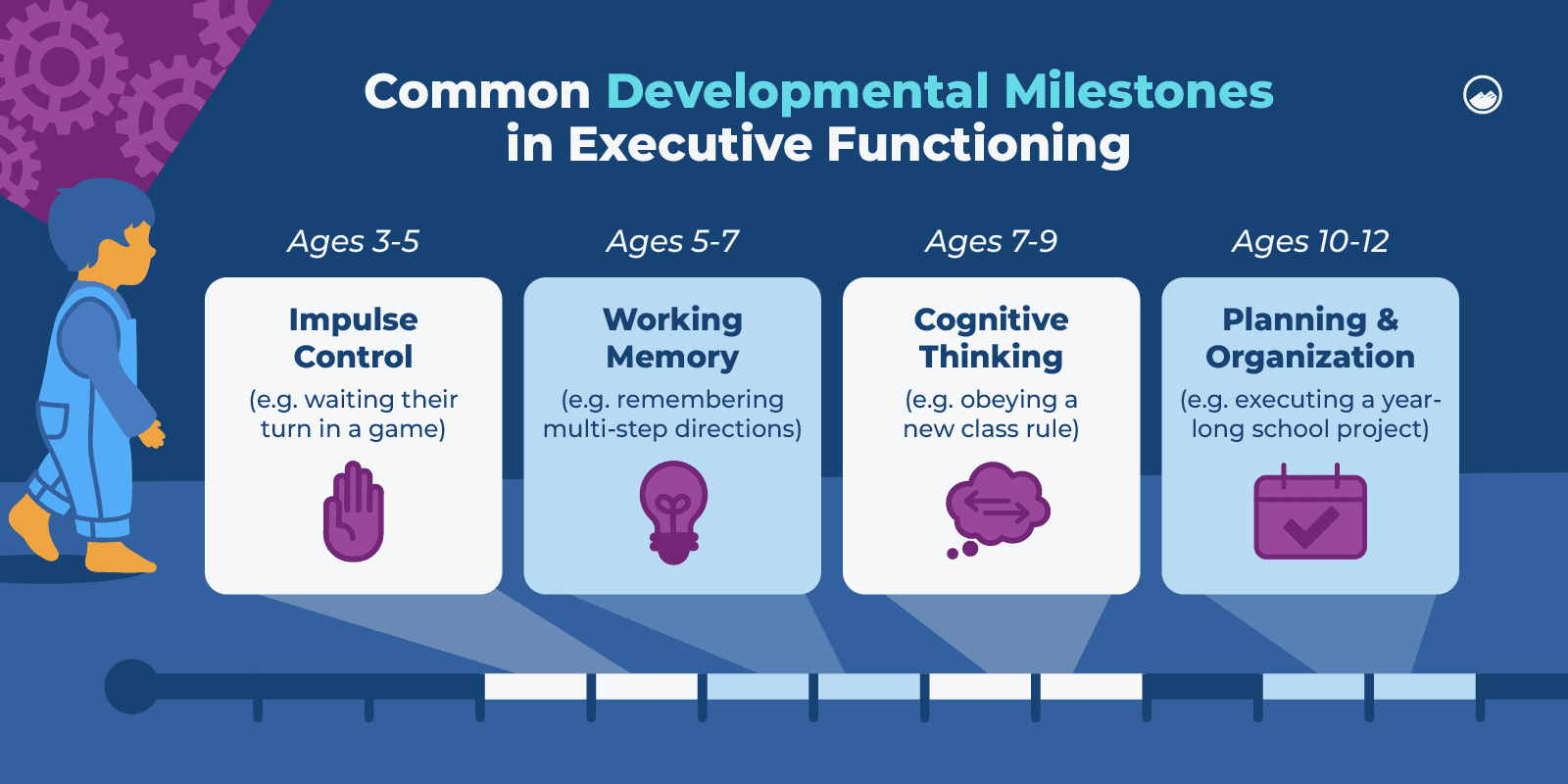 Common Developmental Milestones in Executive Functioning

Ages 3-5

Impulse Control

(e.g. waiting their turn in a game)

Ages 5-7

Working Memory

(e.g. remembering multi-step directions)

Ages 7-9

Cognitive Thinking

(e.g. obeying a new class rule)

Ages 10-12

Planning & Organization

(e.g. executing a year-long school project)